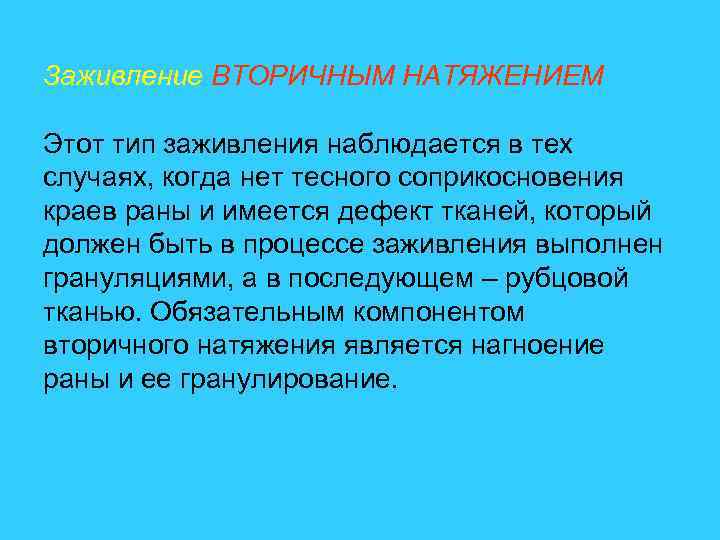 Заживление ВТОРИЧНЫМ НАТЯЖЕНИЕМ

Этот тип заживления наблюдается в тех случаях, когда нет тесного соприкосновения краев раны и имеется дефект тканей, который должен быть в процессе заживления выполнен грануляциями, а в последующем – рубцовой тканью. Обязательным компонентом вторичного натяжения является нагноение раны и ее гранулирование.